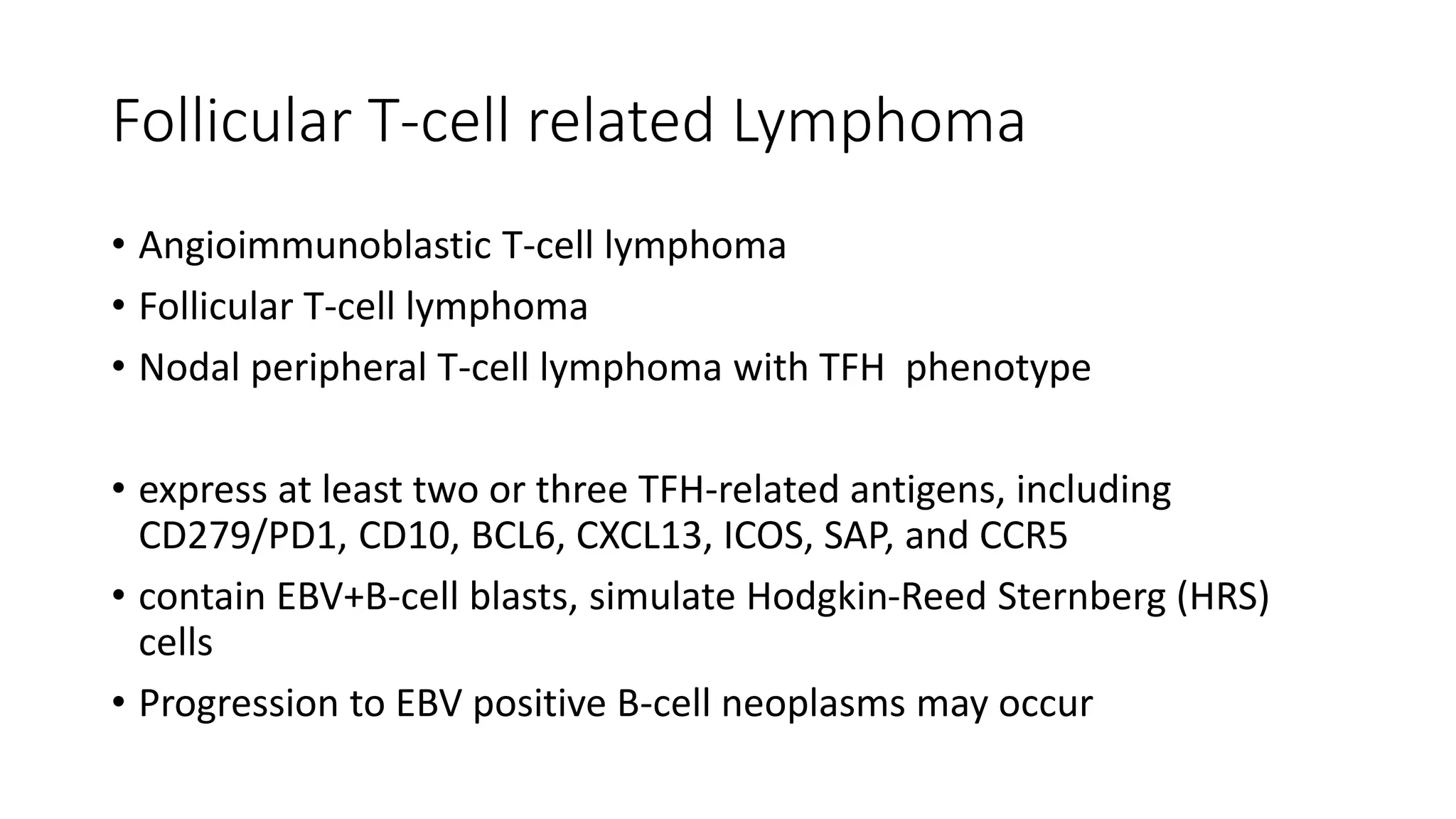 Follicular T-cell related Lymphoma

• Angioimmunoblastic T-cell lymphoma
• Follicular T-cell lymphoma
• Nodal peripheral T-cell lymphoma with TFH phenotype

• express at least two or three TFH-related antigens, including CD279/PD1, CD10, BCL6, CXCL13, ICOS, SAP, and CCR5
• contain EBV+B-cell blasts, simulate Hodgkin-Reed Sternberg (HRS) cells
• Progression to EBV positive B-cell neoplasms may occur